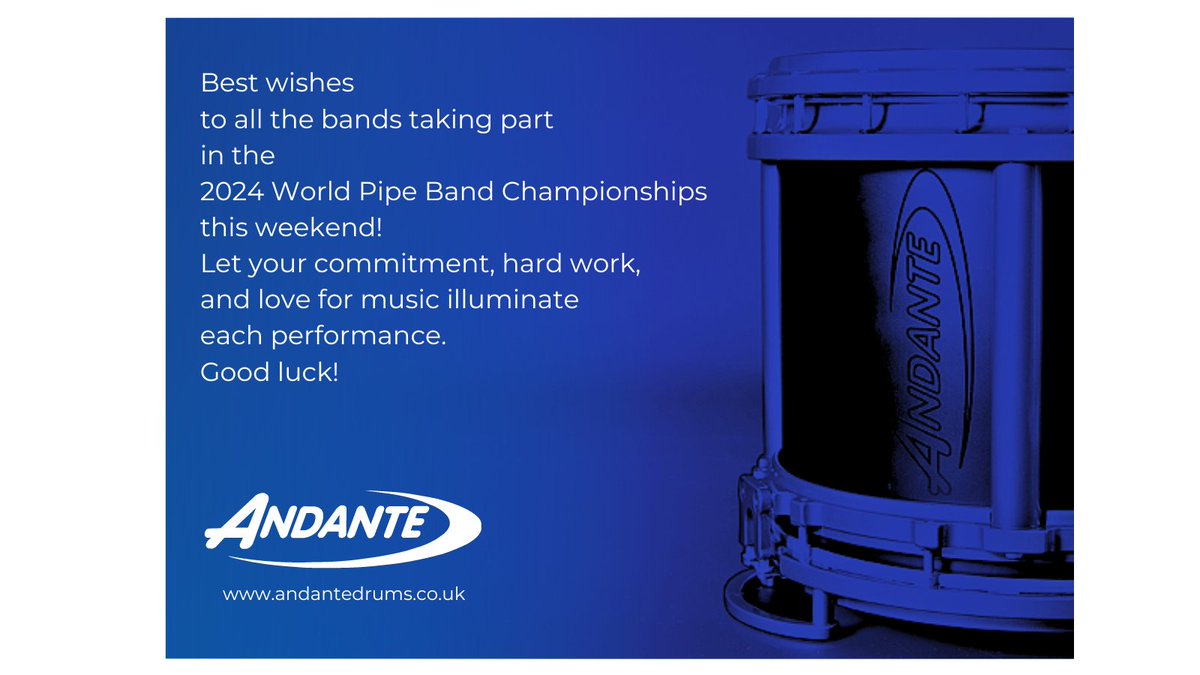 Best wishes
to all the bands taking part
in the
2024 World Pipe Band Championships
this weekend!
Let your commitment, hard work,
and love for music illuminate
each performance.
Good luck!

ANDANTE

www.andantedrums.co.uk

ANDANTE